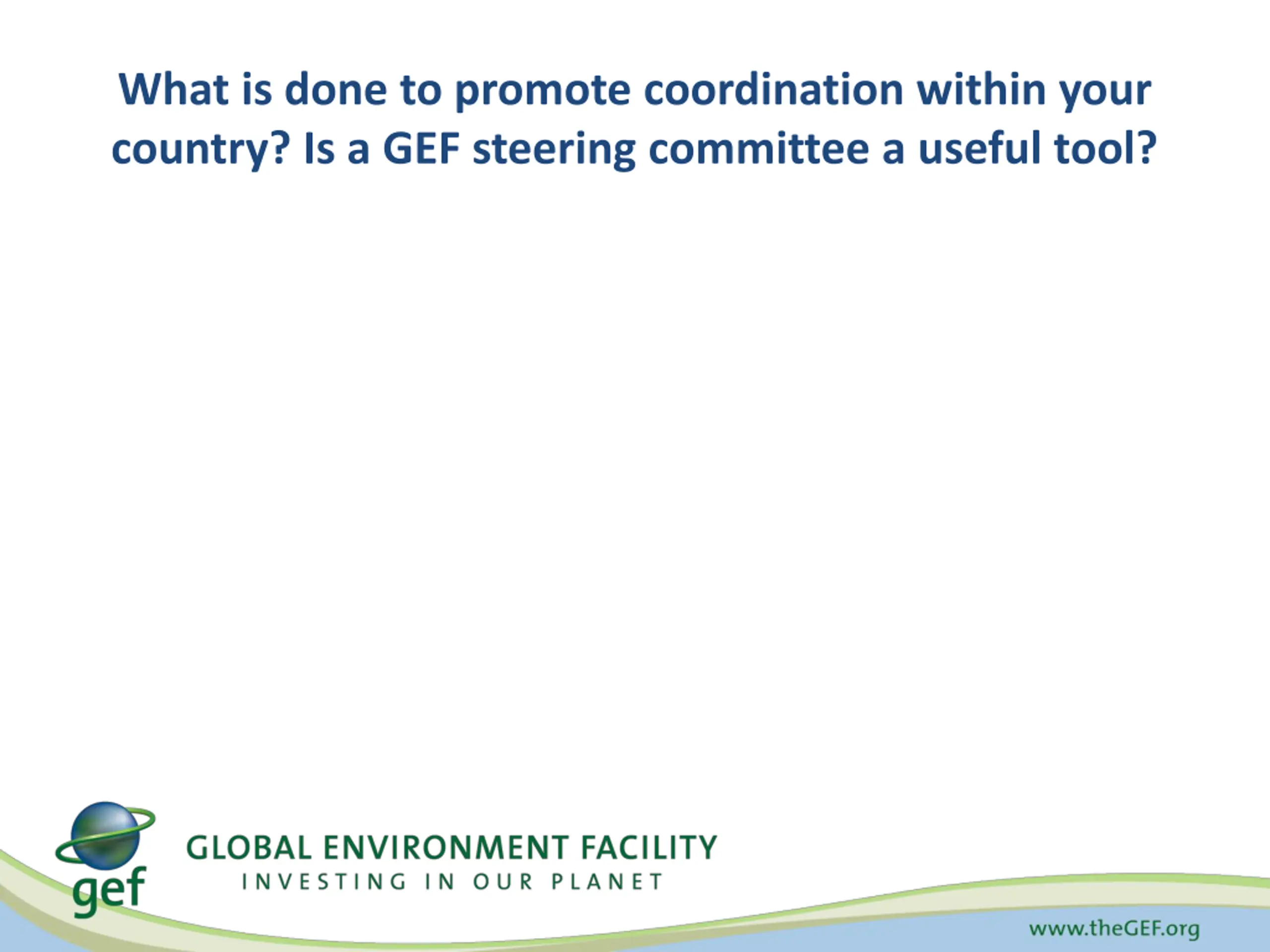 What is done to promote coordination within your country? Is a GEF steering committee a useful tool?

gef

GLOBAL ENVIRONMENT FACILITY
INVESTING IN OUR PLANET

www.theGEF.org